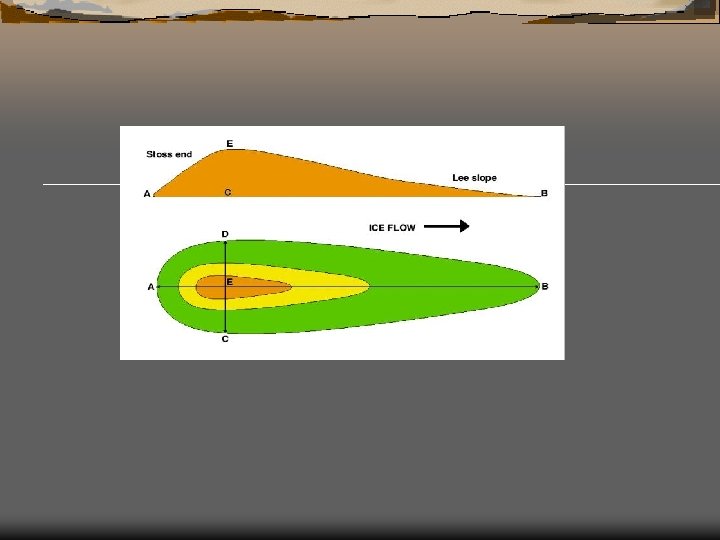 Stoss end
E
Lee slope
A
C
B

ICE FLOW
D
A
E
B
C